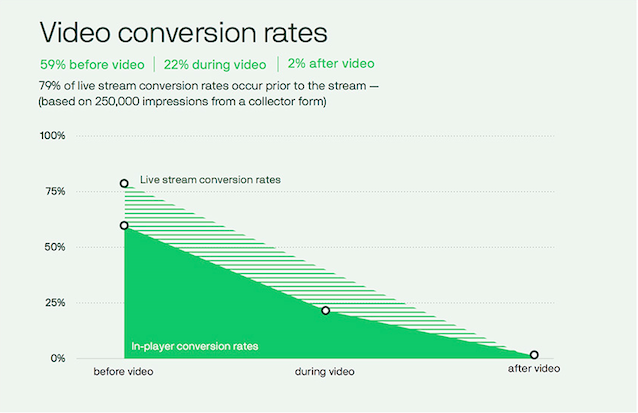 Video conversion rates

59% before video | 22% during video | 2% after video

79% of live stream conversion rates occur prior to the stream — (based on 250,000 impressions from a collector form)

100%

75%

50%

25%

0%

Live stream conversion rates

In-player conversion rates

before video

during video

after video